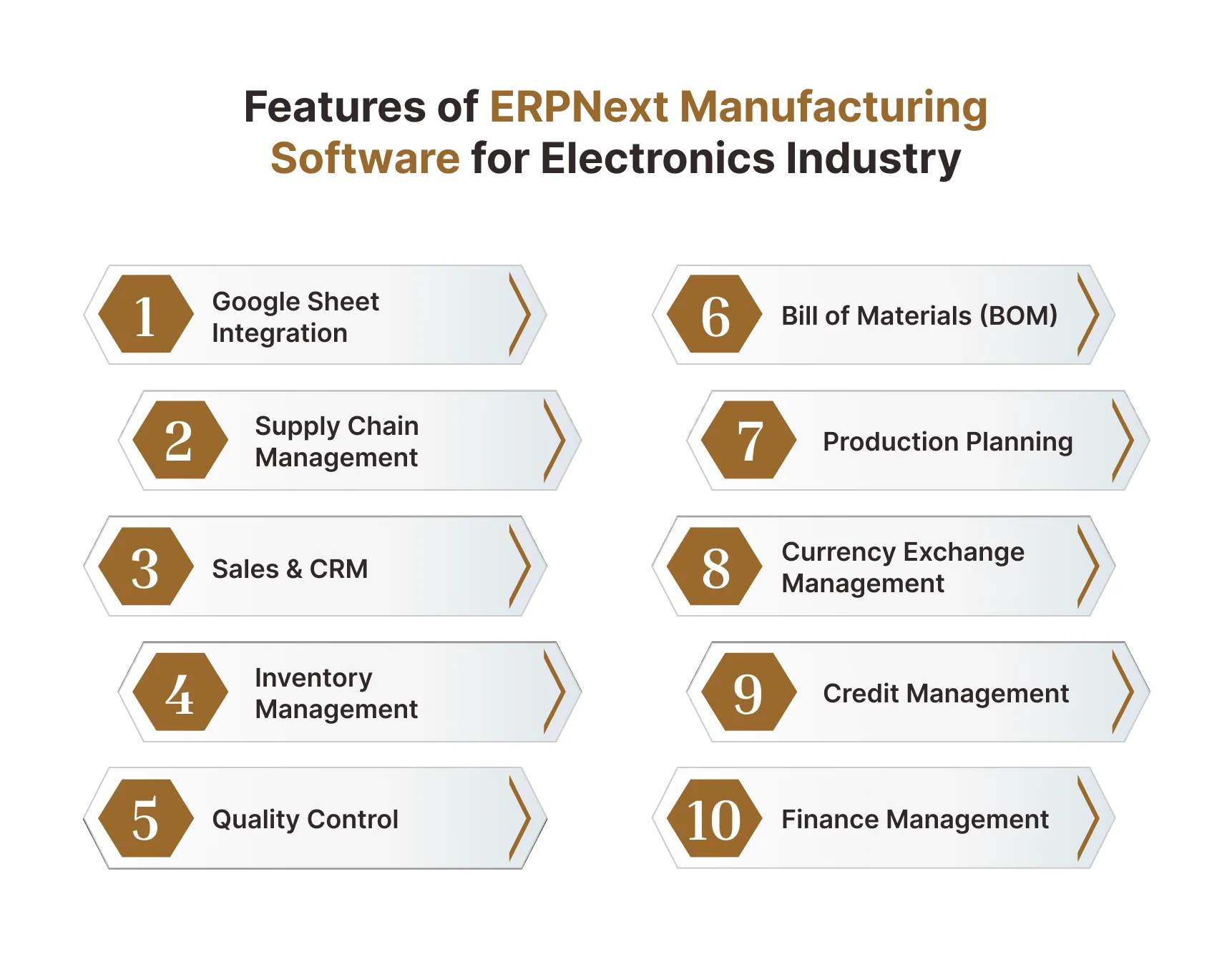 Features of ERPNext Manufacturing Software for Electronics Industry

1 Google Sheet Integration

2 Supply Chain Management

3 Sales & CRM

4 Inventory Management

5 Quality Control

6 Bill of Materials (BOM)

7 Production Planning

8 Currency Exchange Management

9 Credit Management

10 Finance Management